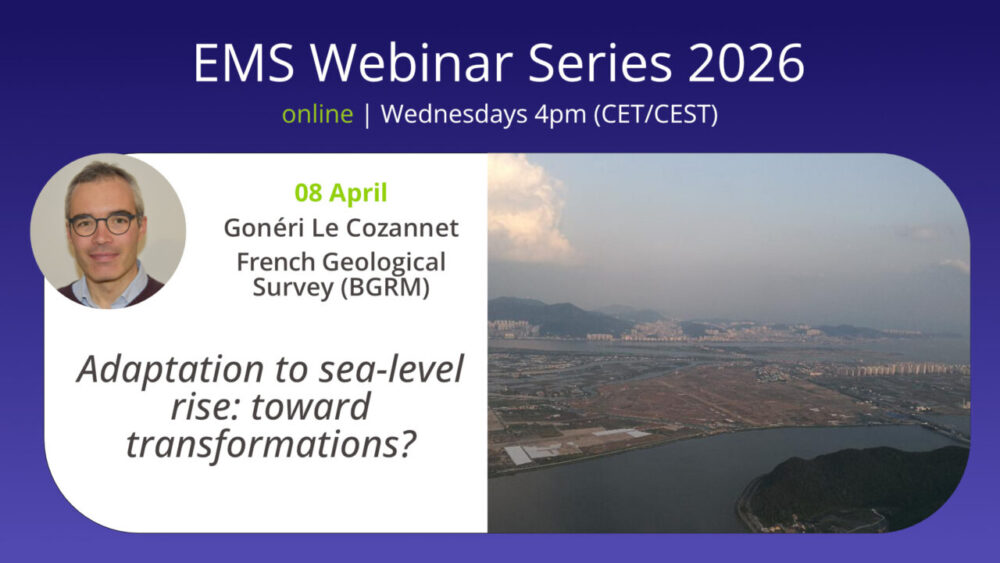 EMS Webinar Series 2026

online | Wednesdays 4pm (CET/CEST)

08 April

Gonéri Le Cozannet

French Geological Survey (BGRM)

Adaptation to sea-level rise: toward transformations?